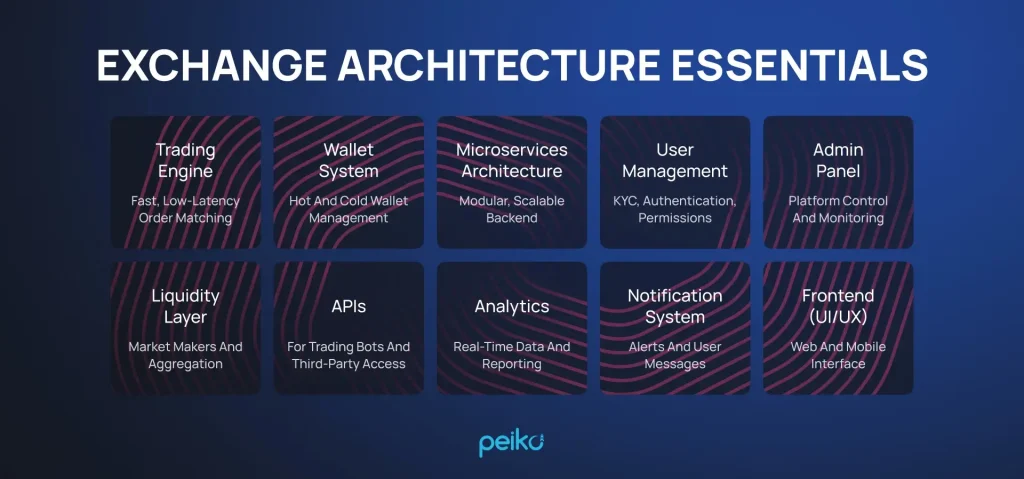 EXCHANGE ARCHITECTURE ESSENTIALS

Trading Engine
Fast, Low-Latency Order Matching

Wallet System
Hot And Cold Wallet Management

Microservices Architecture
Modular, Scalable Backend

User Management
KYC, Authentication, Permissions

Admin Panel
Platform Control And Monitoring

Liquidity Layer
Market Makers And Aggregation

APIs
For Trading Bots And Third-Party Access

Analytics
Real-Time Data And Reporting

Notification System
Alerts And User Messages

Frontend (UI/UX)
Web And Mobile Interface

peiko